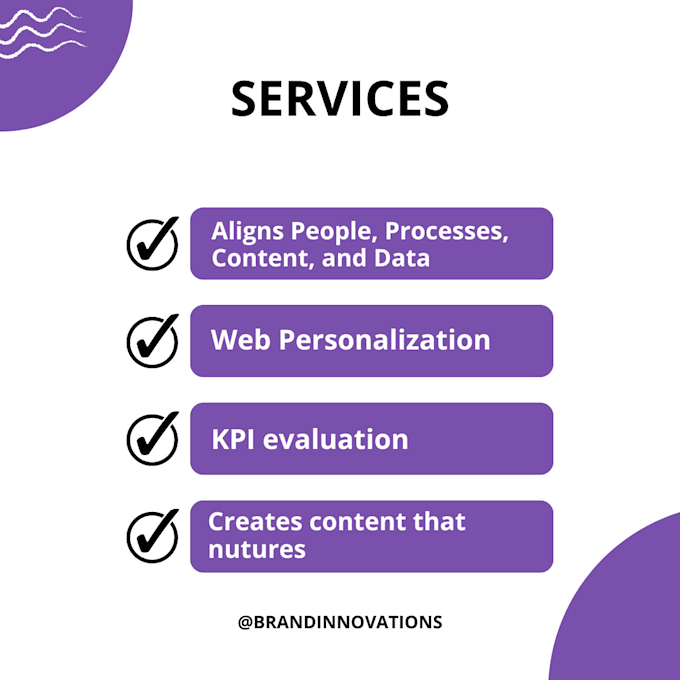 SERVICES

Aligns People, Processes, Content, and Data

Web Personalization

KPI evaluation

Creates content that nutures

@BRANDINNOVATIONS